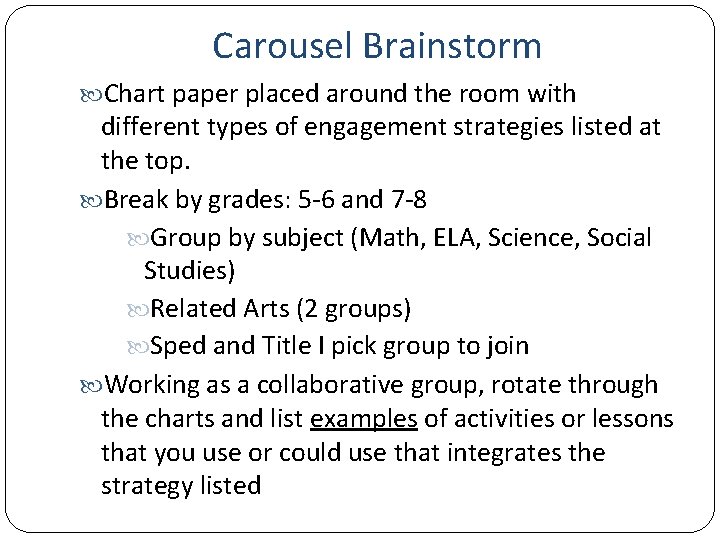 Carousel Brainstorm

Chart paper placed around the room with different types of engagement strategies listed at the top.

Break by grades: 5-6 and 7-8

Group by subject (Math, ELA, Science, Social Studies)

Related Arts (2 groups)

Sped and Title I pick group to join

Working as a collaborative group, rotate through the charts and list examples of activities or lessons that you use or could use that integrates the strategy listed